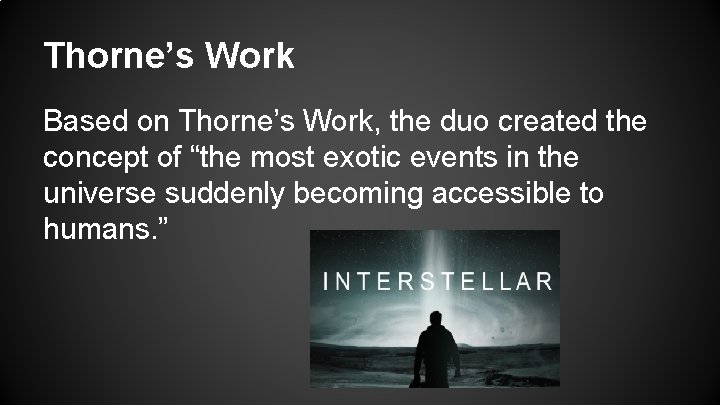 Thorne’s Work

Based on Thorne’s Work, the duo created the concept of “the most exotic events in the universe suddenly becoming accessible to humans.”

INTERSTELLAR